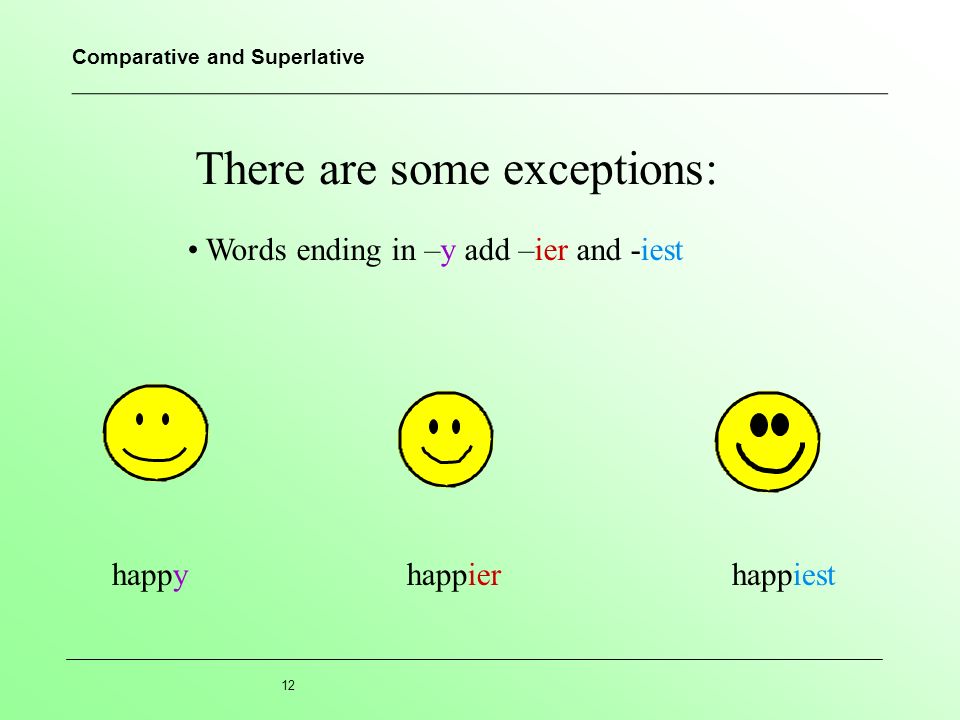 Comparative and Superlative

There are some exceptions:

• Words ending in –y add –ier and -iest

happy

happier

happiest

12